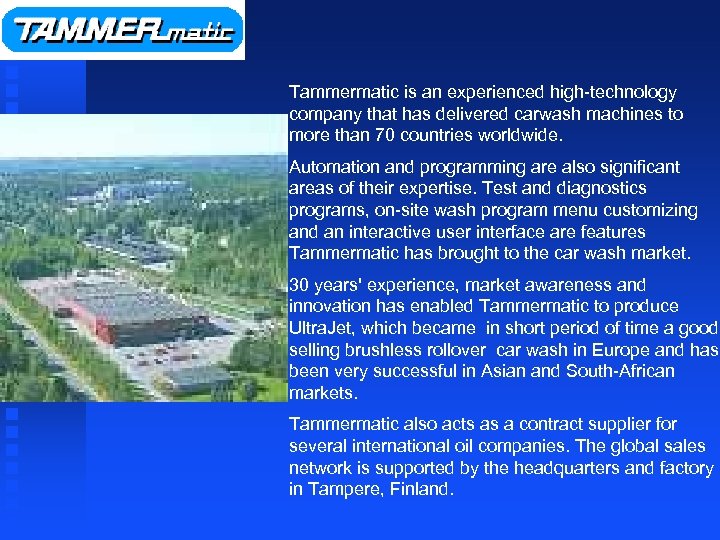 TAMMERmatic

Tammermatic is an experienced high-technology company that has delivered carwash machines to more than 70 countries worldwide.

Automation and programming are also significant areas of their expertise. Test and diagnostics programs, on-site wash program menu customizing and an interactive user interface are features Tammermatic has brought to the car wash market.

30 years' experience, market awareness and innovation has enabled Tammermatic to produce UltraJet, which became in short period of time a good selling brushless rollover car wash in Europe and has been very successful in Asian and South-African markets.

Tammermatic also acts as a contract supplier for several international oil companies. The global sales network is supported by the headquarters and factory in Tampere, Finland.